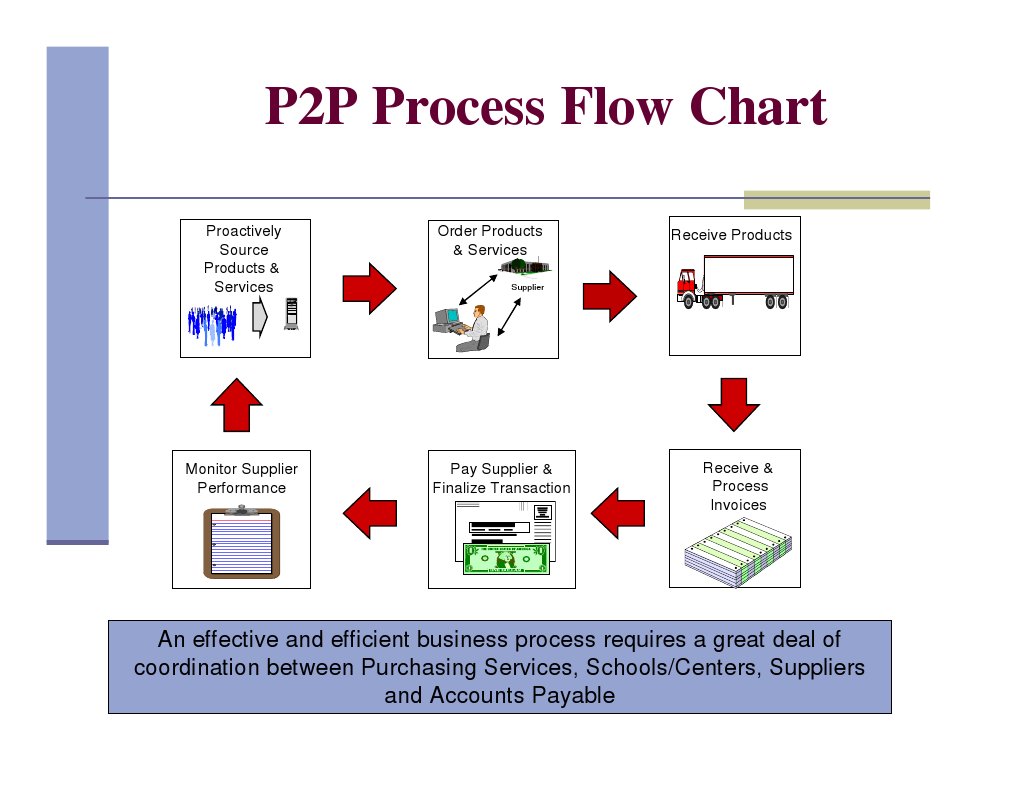 P2P Process Flow Chart

Proactively Source Products & Services

Order Products & Services

Supplier

Receive Products

Receive & Process Invoices

Pay Supplier & Finalize Transaction

Monitor Supplier Performance

An effective and efficient business process requires a great deal of coordination between Purchasing Services, Schools/Centers, Suppliers and Accounts Payable